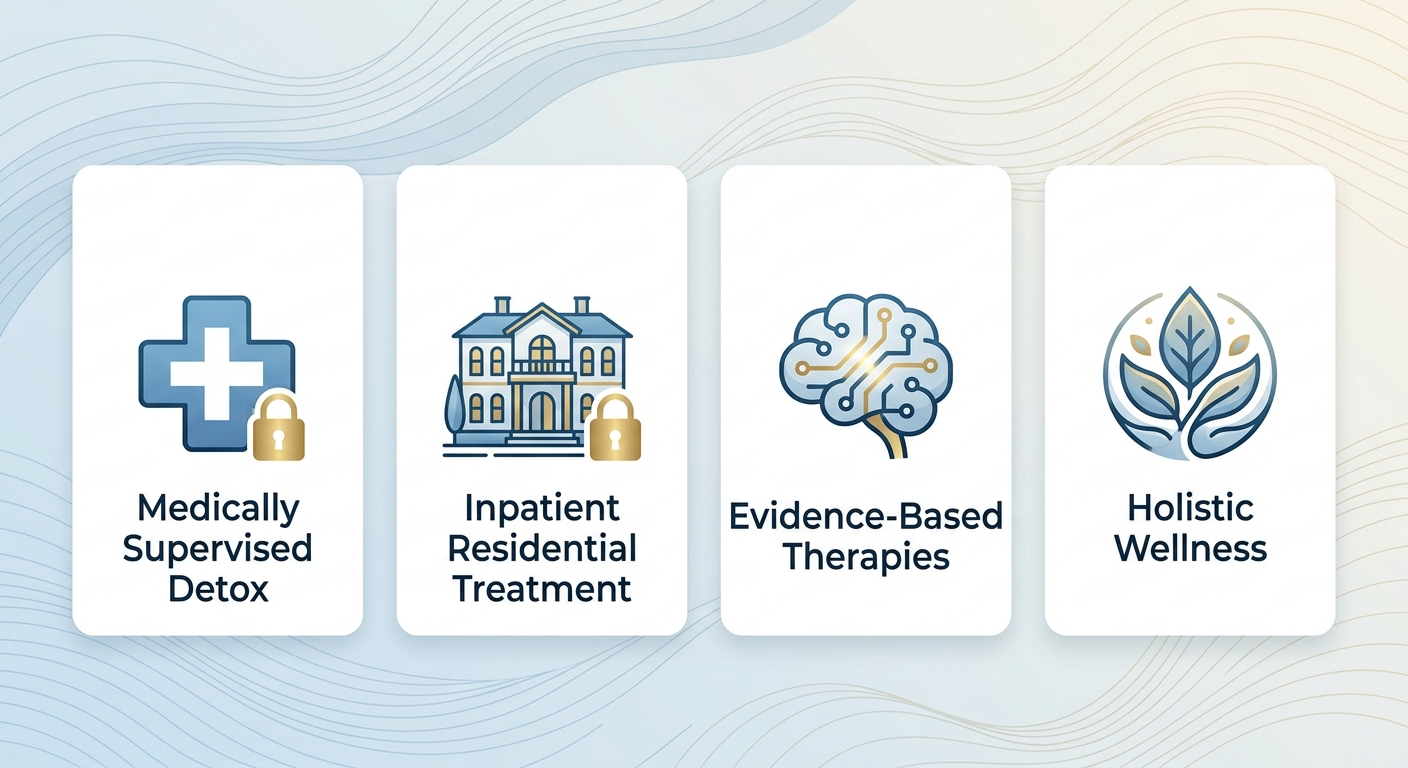 Medically Supervised Detox

Inpatient Residential Treatment

Evidence-Based Therapies

Holistic Wellness